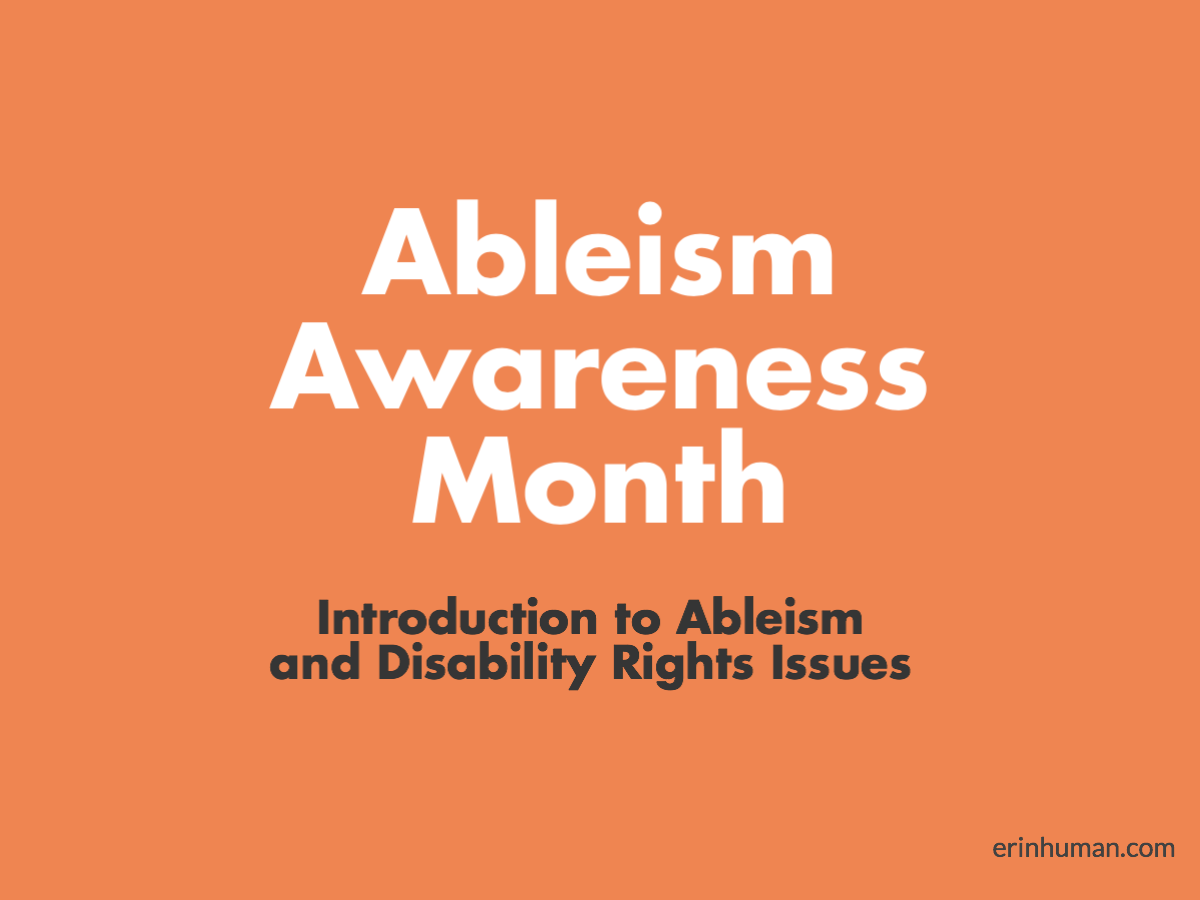 Ableism Awareness Month

Introduction to Ableism and Disability Rights Issues

erinhuman.com